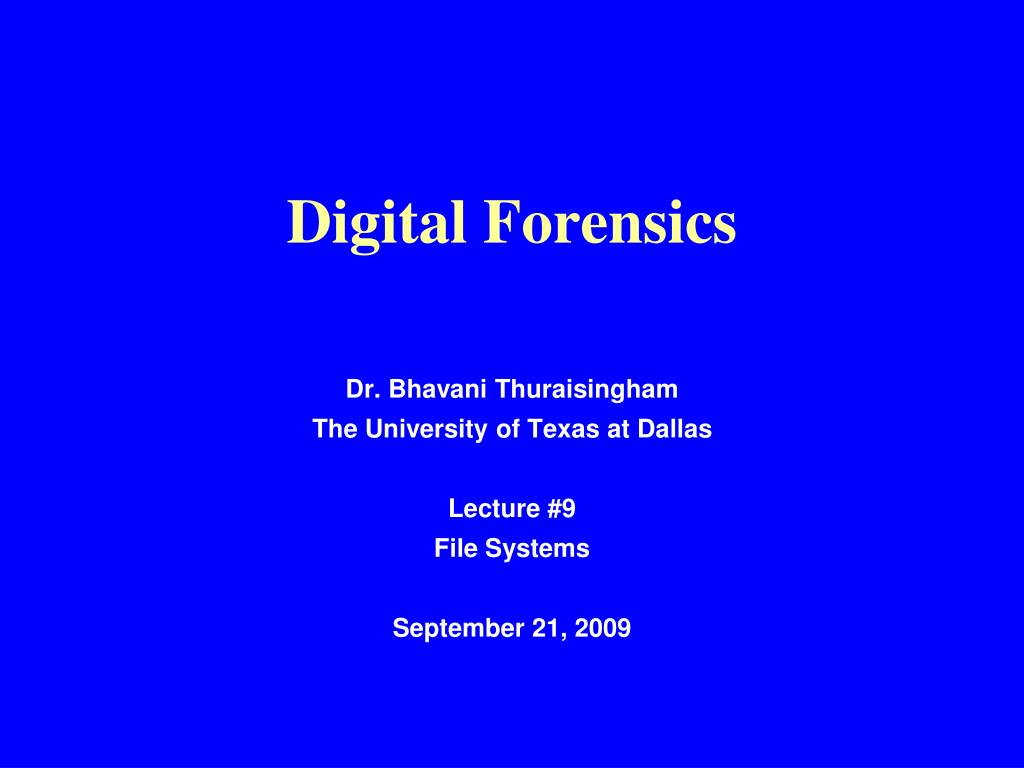 Digital Forensics

Dr. Bhavani Thuraisingham
The University of Texas at Dallas

Lecture #9
File Systems

September 21, 2009